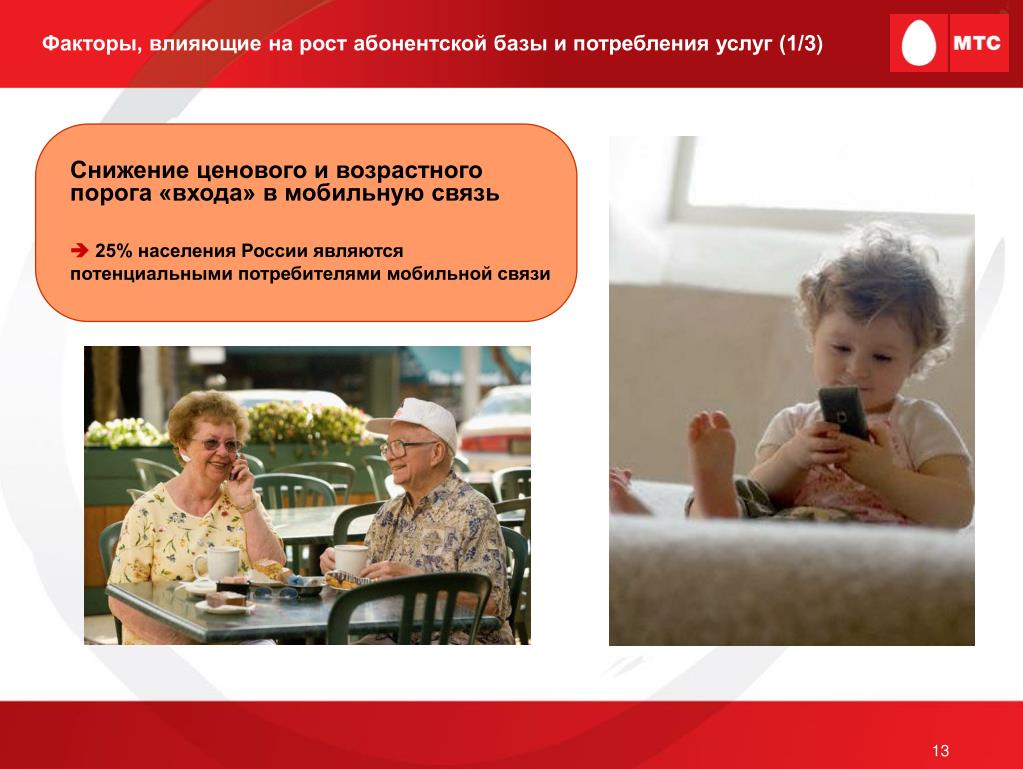 Факторы, влияющие на рост абонентской базы и потребления услуг (1/3)

МТС

Снижение ценового и возрастного порога «входа» в мобильную связь

➔ 25% населения России являются потенциальными потребителями мобильной связи

13